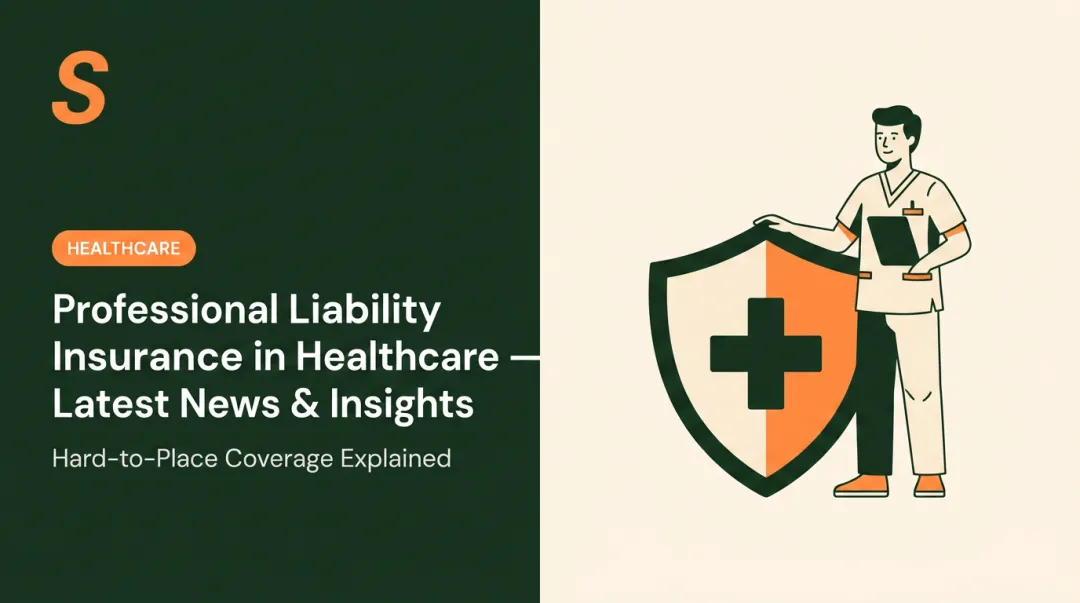 S

HEALTHCARE

Professional Liability Insurance in Healthcare — Latest News & Insights

Hard-to-Place Coverage Explained